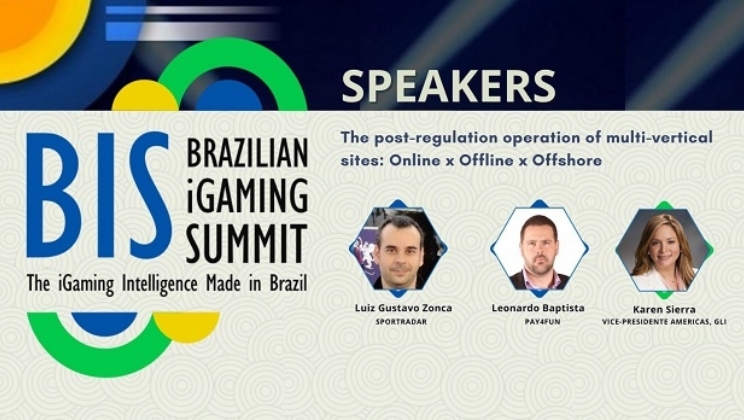 SPEAKERS

BIS BRAZILIAN iGAMING SUMMIT
The iGaming Intelligence Made in Brazil

The post-regulation operation of multi-vertical sites: Online x Offline x Offshore

Luiz Gustavo Zonca
SPORTRADAR

Leonardo Baptista
PAY4FUN

Karen Sierra
VICE-PRESIDENTE AMERICAS, GLI